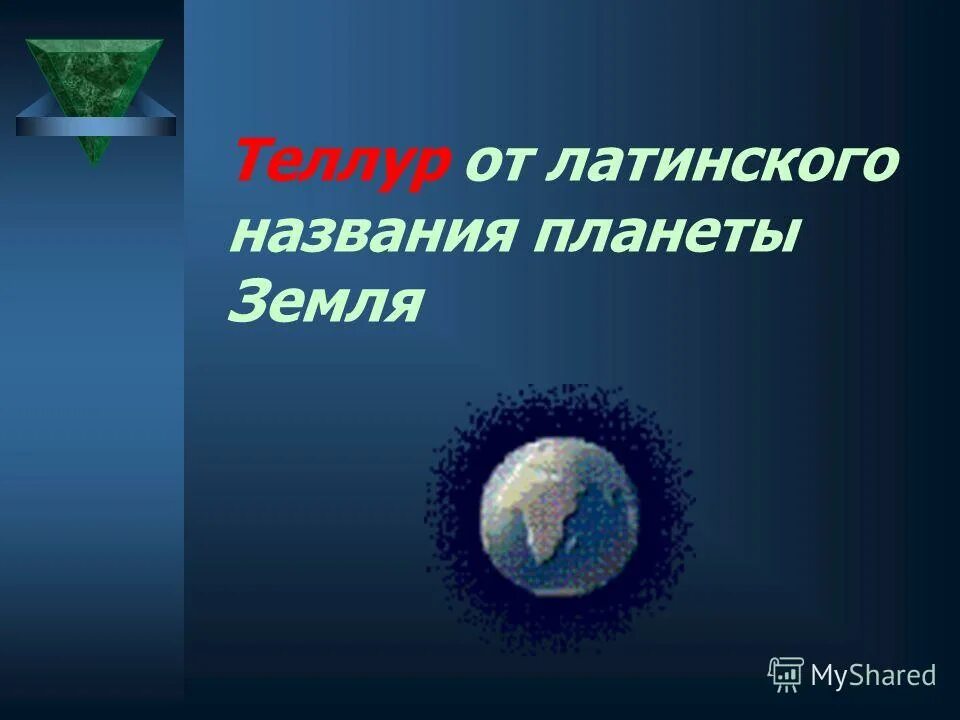 Теллур от латинского названия планеты Земля

MyShared